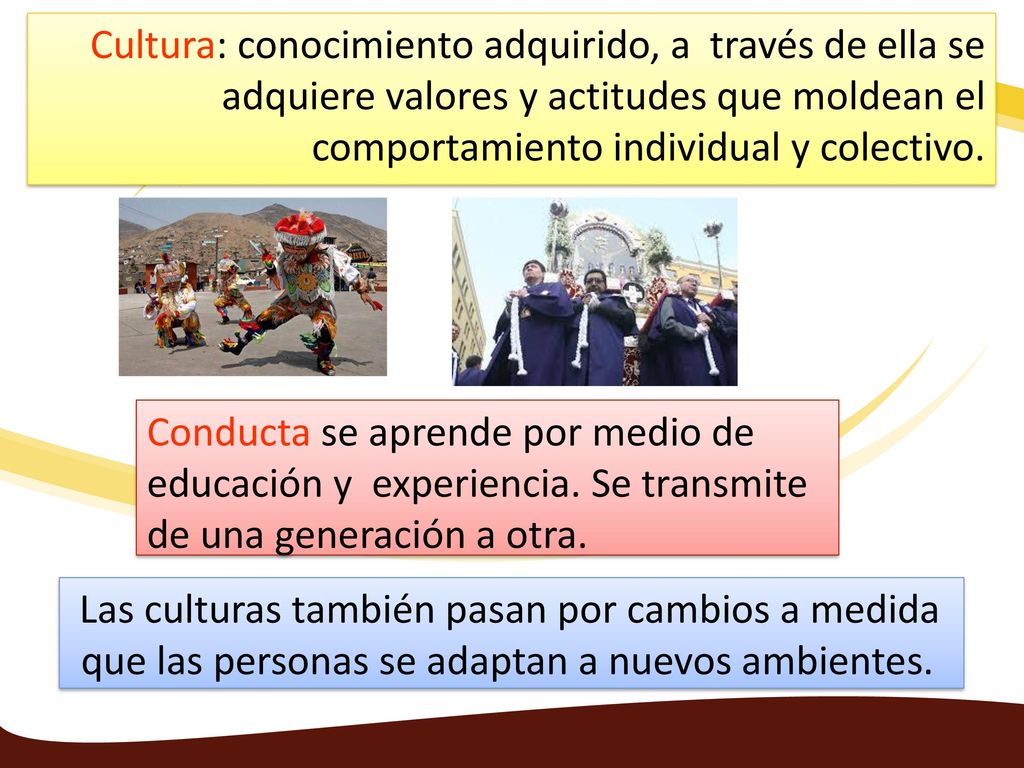 Cultura: conocimiento adquirido, a través de ella se adquiere valores y actitudes que moldean el comportamiento individual y colectivo.

Conducta se aprende por medio de educación y experiencia. Se transmite de una generación a otra.

Las culturas también pasan por cambios a medida que las personas se adaptan a nuevos ambientes.